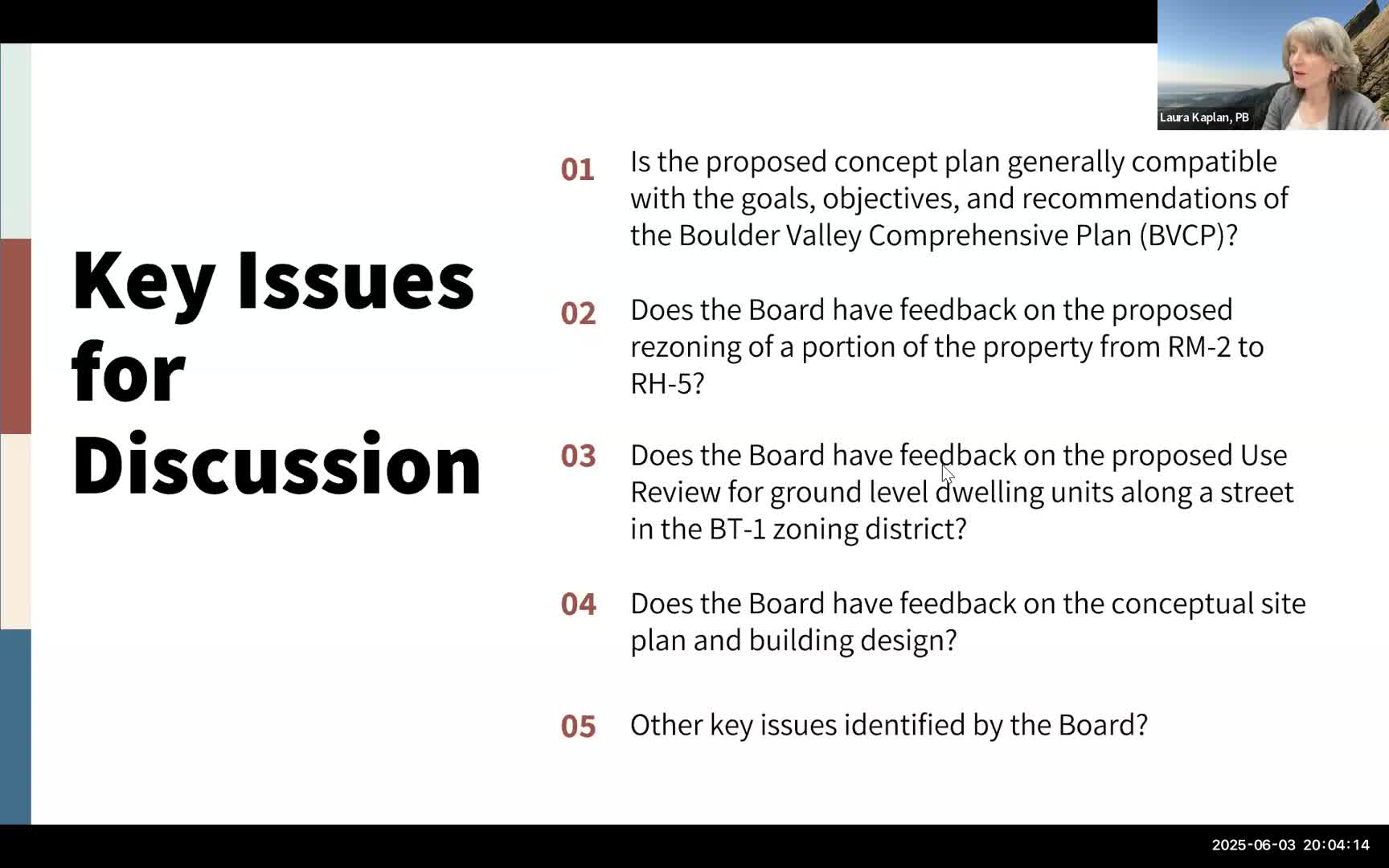 Laura Kaplan, PB

Key Issues for Discussion

01 Is the proposed concept plan generally compatible with the goals, objectives, and recommendations of the Boulder Valley Comprehensive Plan (BVCP)?

02 Does the Board have feedback on the proposed rezoning of a portion of the property from RM-2 to RH-5?

03 Does the Board have feedback on the proposed Use Review for ground level dwelling units along a street in the BT-1 zoning district?

04 Does the Board have feedback on the conceptual site plan and building design?

05 Other key issues identified by the Board?

2025-06-03 20:04:14